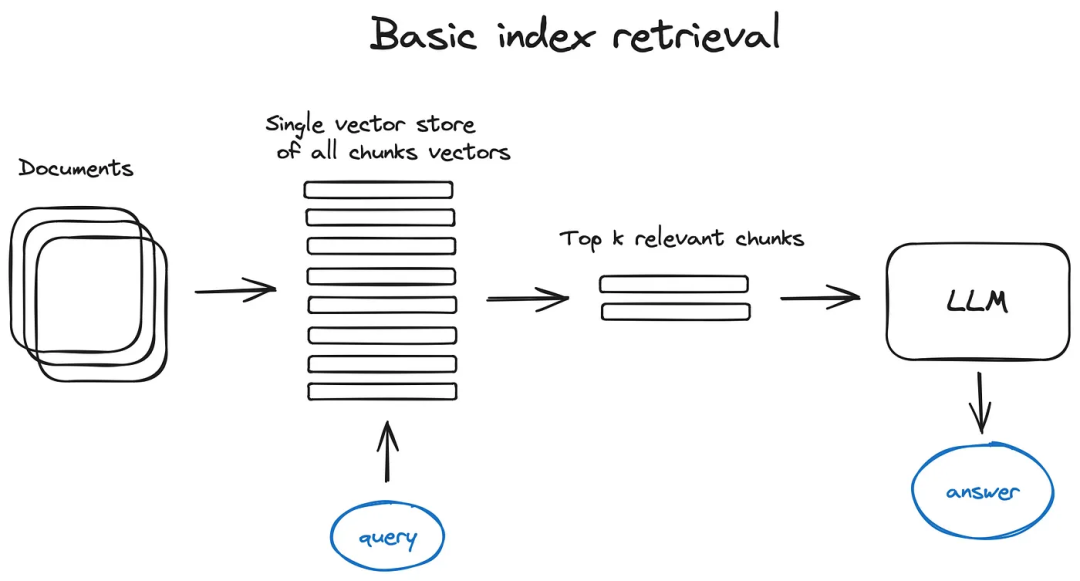 Basic index retrieval

Documents

Single vector store of all chunks vectors

Top k relevant chunks

LLM

query

answer